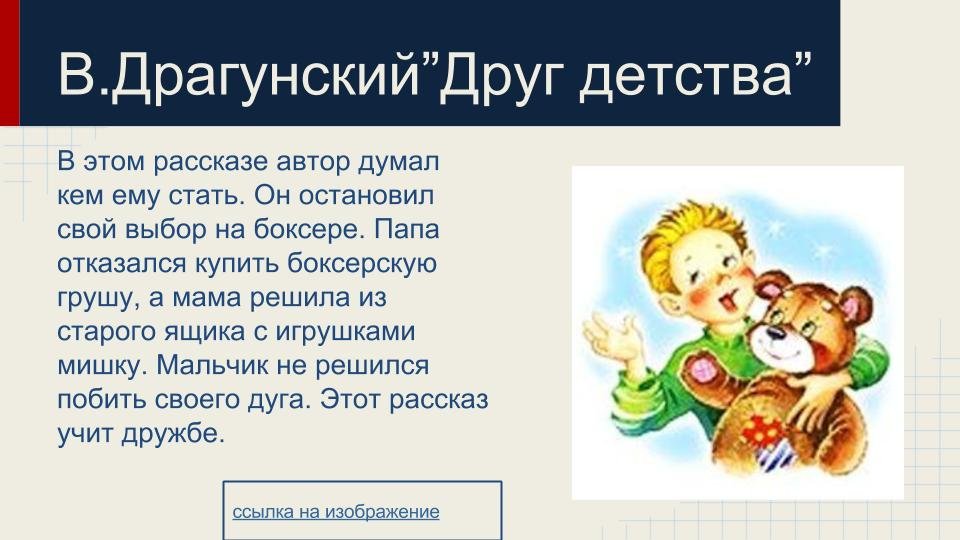 В.Драгунский”Друг детства”

В этом рассказе автор думал кем ему стать. Он остановил свой выбор на боксере. Папа отказался купить боксерскую грушу, а мама решила из старого ящика с игрушками мишку. Мальчик не решился побить своего дуга. Этот рассказ учит дружбе.

ссылка на изображение